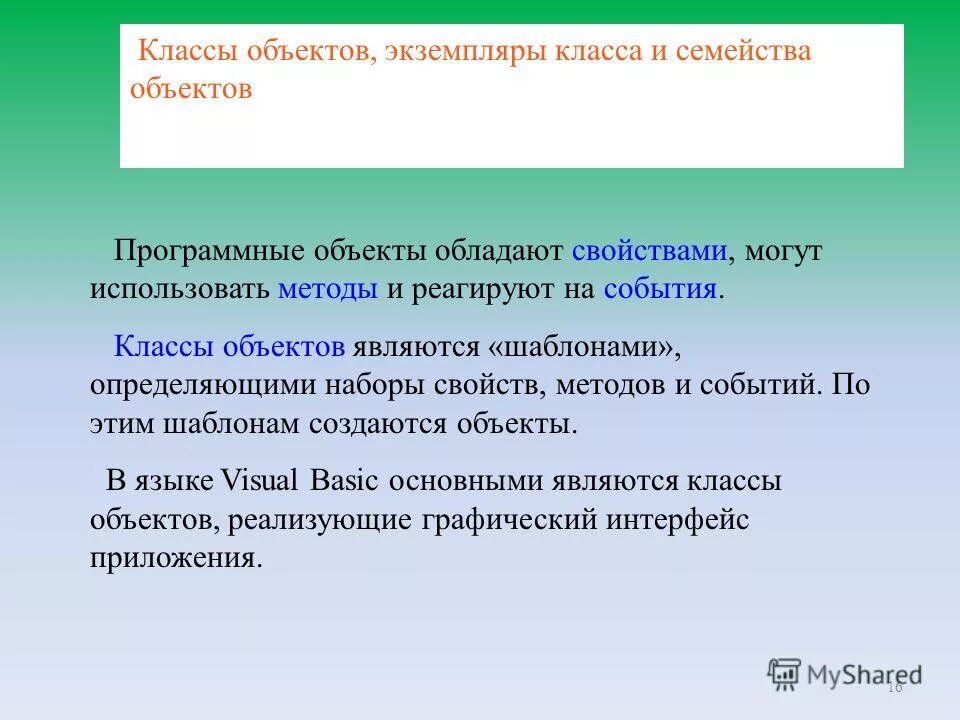 Классы объектов, экземпляры класса и семейства объектов

Программные объекты обладают свойствами, могут использовать методы и реагируют на события.

Классы объектов являются «шаблонами», определяющими наборы свойств, методов и событий. По этим шаблонам создаются объекты.

В языке Visual Basic основными являются классы объектов, реализующие графический интерфейс приложения.

MyShared

16